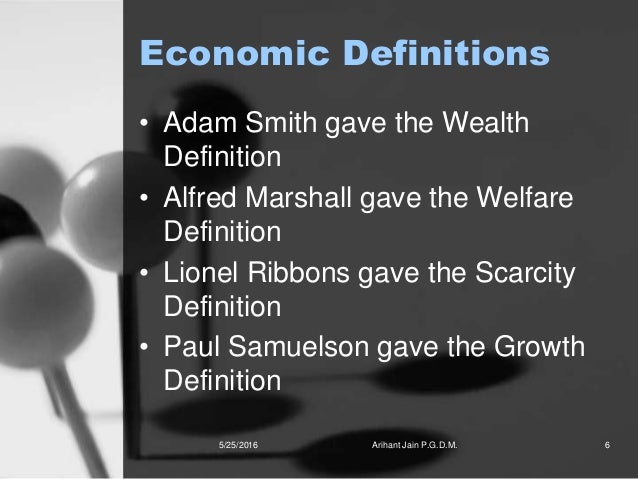 Economic Definitions

• Adam Smith gave the Wealth Definition
• Alfred Marshall gave the Welfare Definition
• Lionel Ribbons gave the Scarcity Definition
• Paul Samuelson gave the Growth Definition

5/25/2016
Arihant Jain P.G.D.M.
6